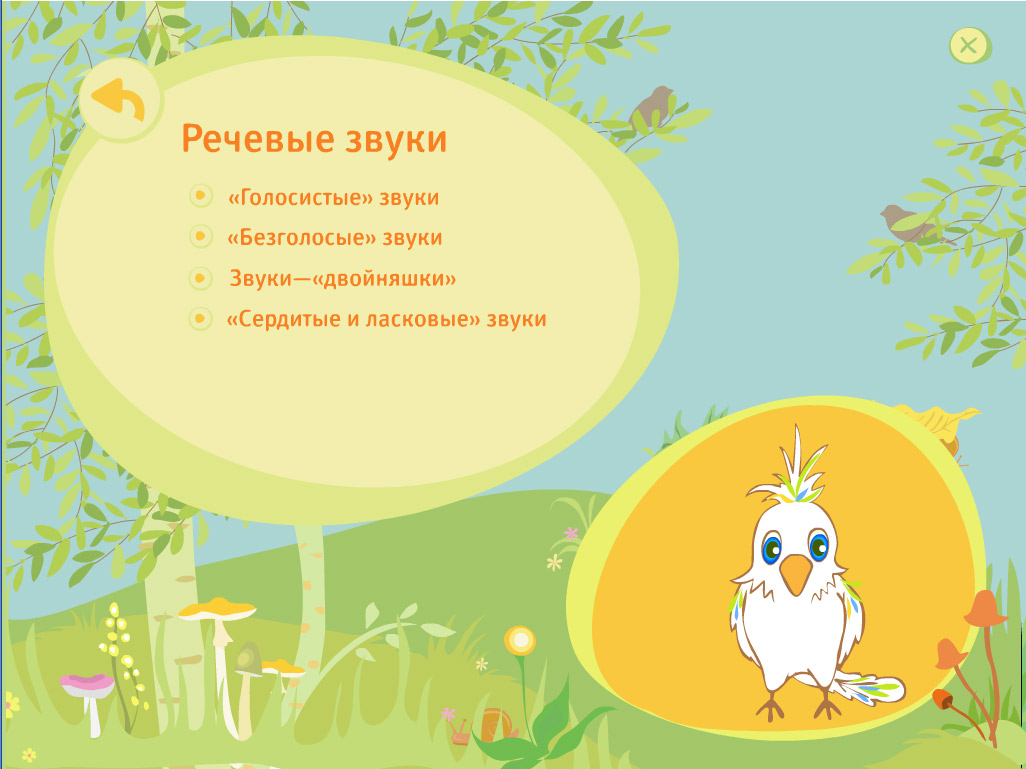 Речевые звуки

«Голосистые» звуки

«Безголосые» звуки

Звуки—«двойняшки»

«Сердитые и ласковые» звуки